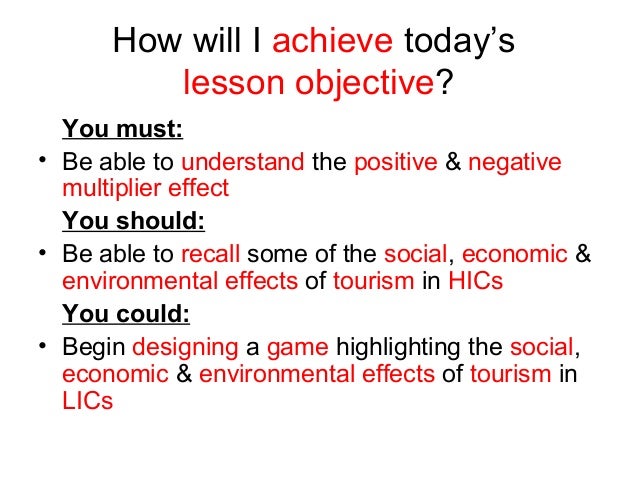 How will I achieve today's lesson objective?

You must:

• Be able to understand the positive & negative multiplier effect

You should:

• Be able to recall some of the social, economic & environmental effects of tourism in HICs

You could:

• Begin designing a game highlighting the social, economic & environmental effects of tourism in LICs